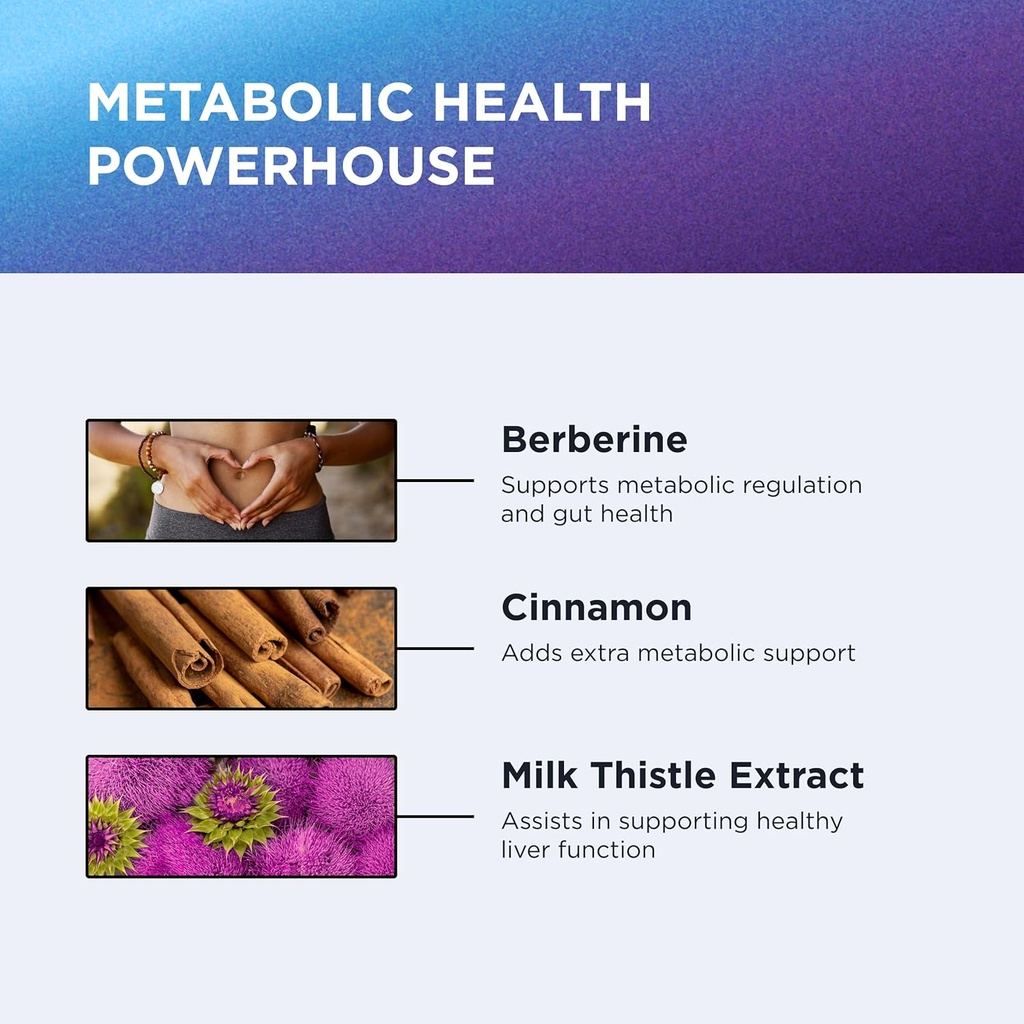 METABOLIC HEALTH POWERHOUSE

Berberine
Supports metabolic regulation and gut health

Cinnamon
Adds extra metabolic support

Milk Thistle Extract
Assists in supporting healthy liver function